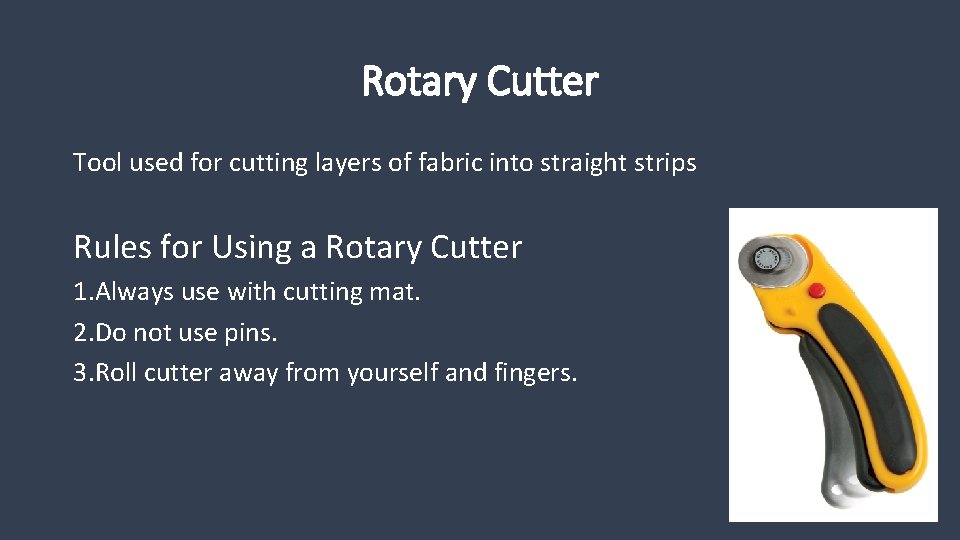 Rotary Cutter

Tool used for cutting layers of fabric into straight strips

Rules for Using a Rotary Cutter

1.Always use with cutting mat.

2.Do not use pins.

3.Roll cutter away from yourself and fingers.